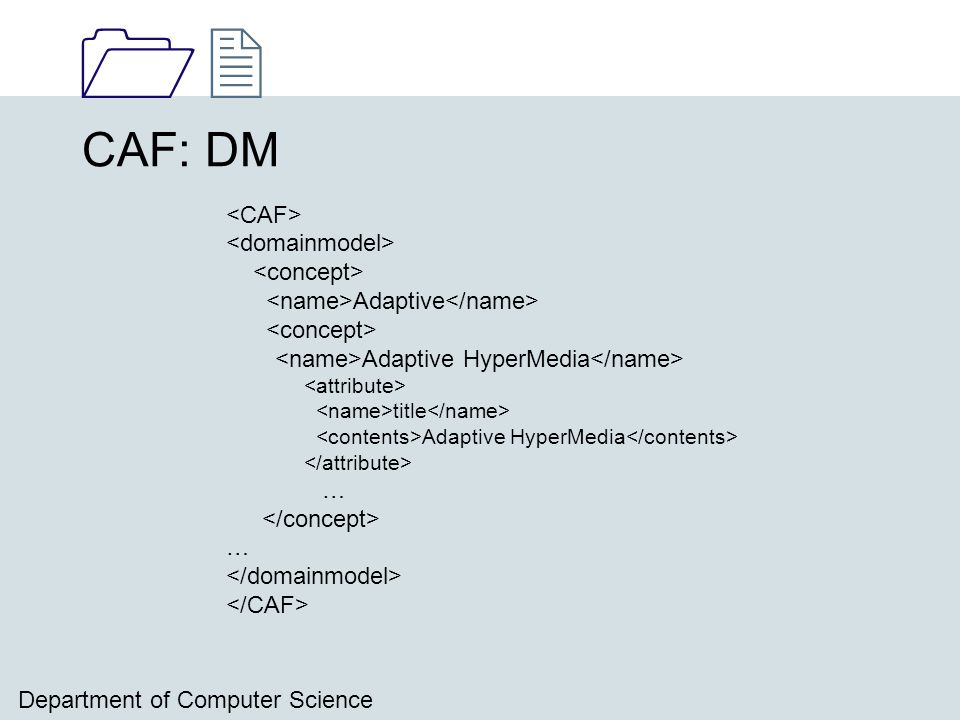 CAF: DM

<CAF>
<domainmodel>
<concept>
<name>Adaptive</name>
<concept>
<name>Adaptive HyperMedia</name>
<attribute>
<name>title</name>
<contents>Adaptive HyperMedia</contents>
</attribute>
…
</concept>
…
</domainmodel>
</CAF>

Department of Computer Science